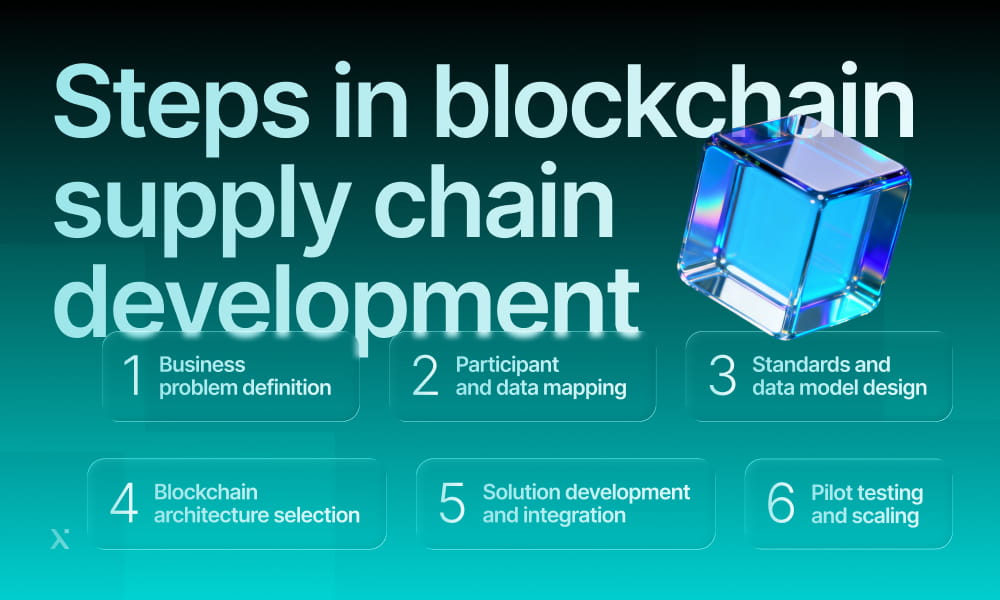 Steps in blockchain supply chain development

1 Business problem definition

2 Participant and data mapping

3 Standards and data model design

4 Blockchain architecture selection

5 Solution development and integration

6 Pilot testing and scaling

x